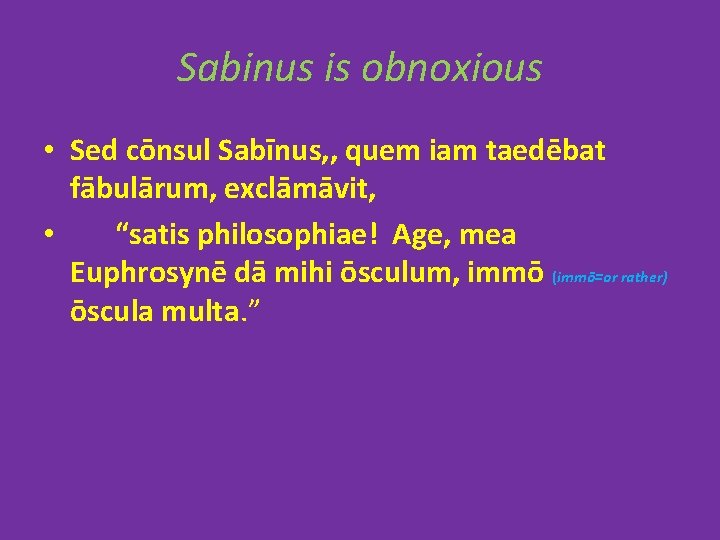 Sabinus is obnoxious

• Sed cōnsul Sabīnus,, quem iam taedēbat fābulārum, exclāmāvit,

• “satis philosophiae! Age, mea Euphrosynē dā mihi ōsculum, immō (immō=or rather) ōscula multa.”